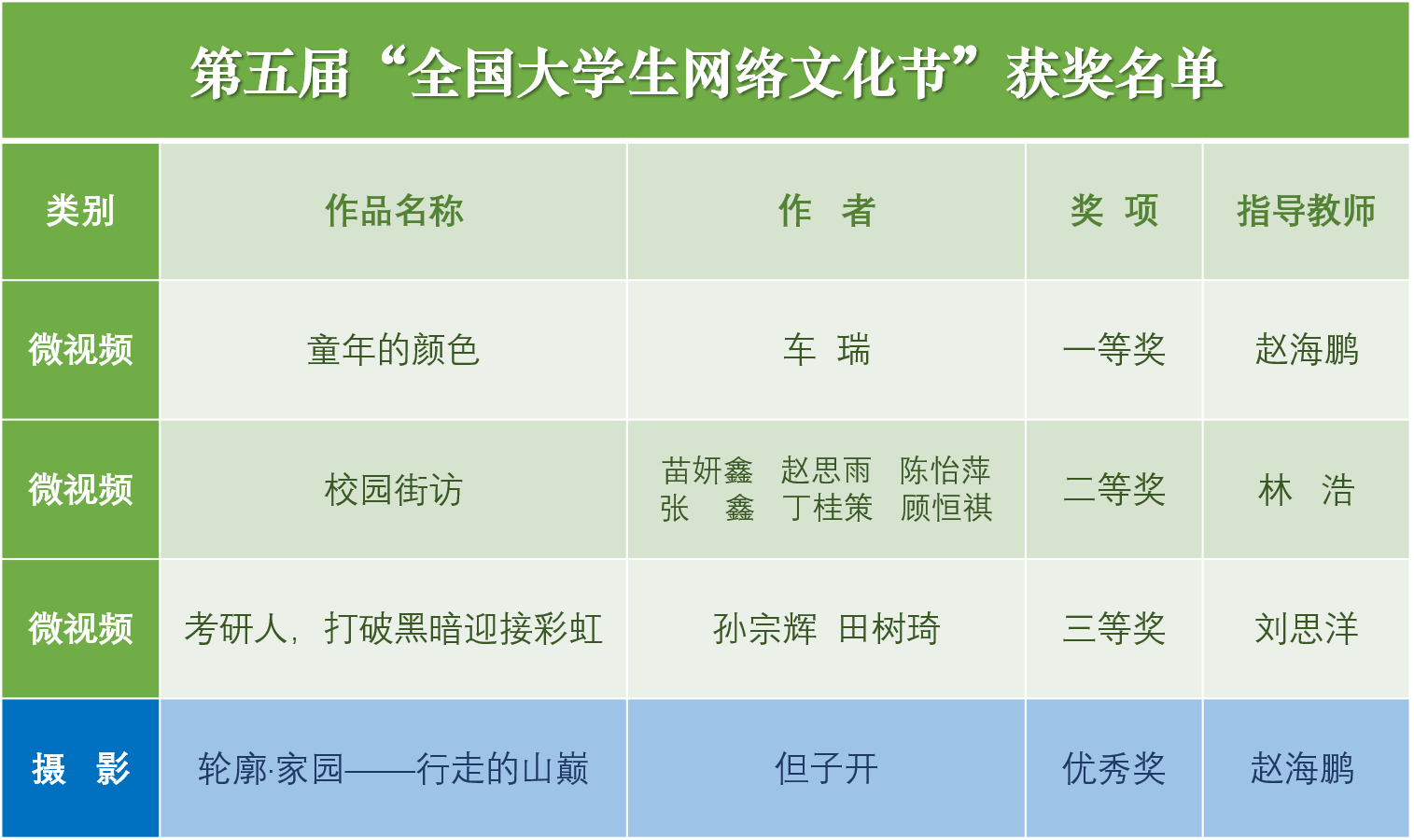 第五届“全国大学生网络文化节”获奖名单

| 类别 | 作品名称 | 作　者 | 奖　项 | 指导教师 |
|---|---|---|---|---|
| 微视频 | 童年的颜色 | 车　瑞 | 一等奖 | 赵海鹏 |
| 微视频 | 校园街访 | 苗妍鑫　赵思雨　陈怡萍 张　鑫　丁桂策　顾恒祺 | 二等奖 | 林　浩 |
| 微视频 | 考研人，打破黑暗迎接彩虹 | 孙宗辉　田树琦 | 三等奖 | 刘思洋 |
| 摄　影 | 轮廓·家园——行走的山巅 | 但子开 | 优秀奖 | 赵海鹏 |